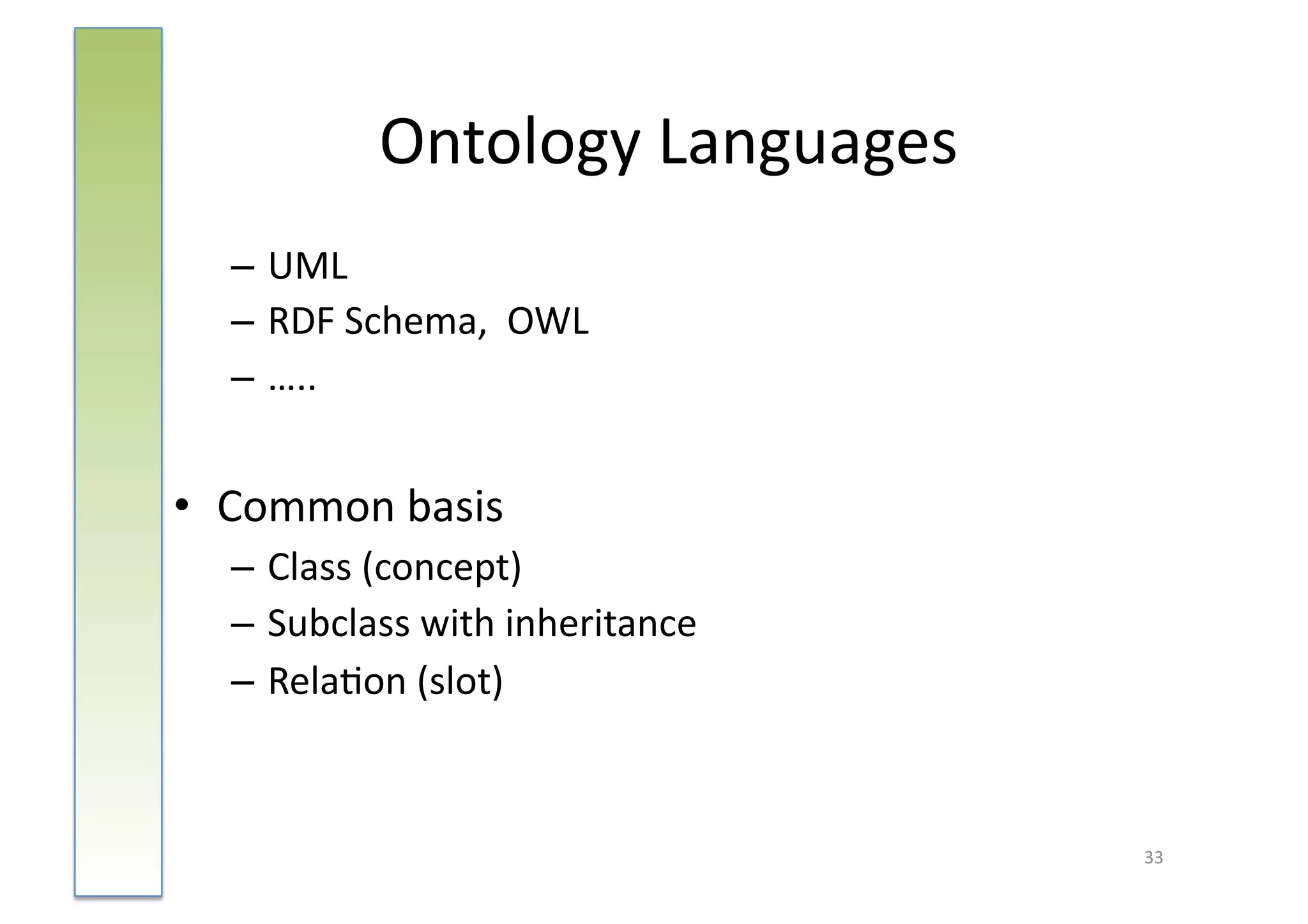 Ontology Languages

– UML
– RDF Schema, OWL
– …..

• Common basis
– Class (concept)
– Subclass with inheritance
– Relation (slot)

33